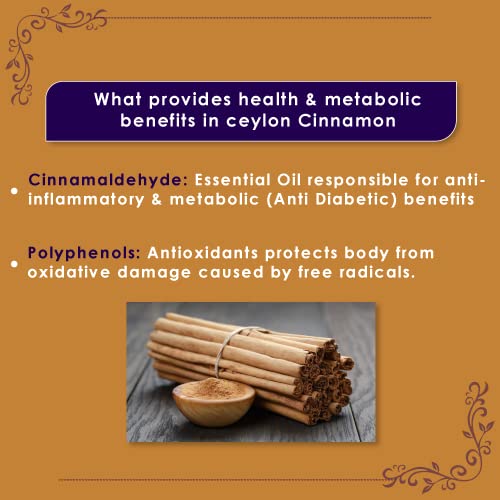 What provides health & metabolic benefits in ceylon Cinnamon

• Cinnamaldehyde: Essential Oil responsible for anti-inflammatory & metabolic (Anti Diabetic) benefits

• Polyphenols: Antioxidants protects body from oxidative damage caused by free radicals.